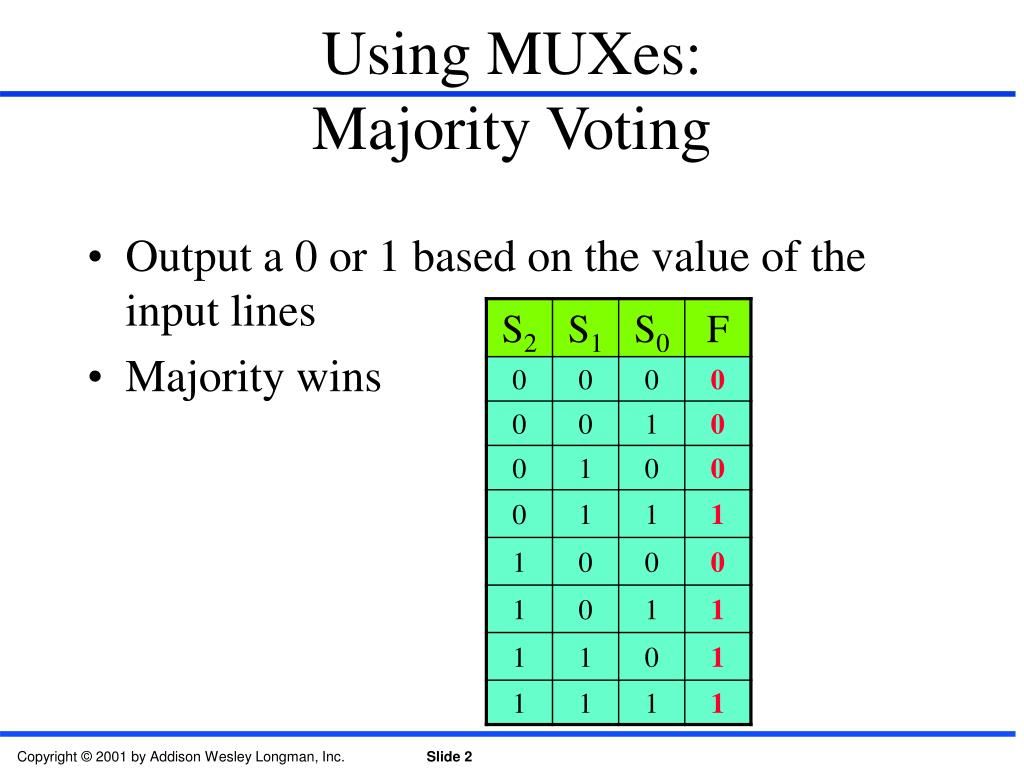 Using MUXes:
Majority Voting

• Output a 0 or 1 based on the value of the input lines
• Majority wins

| $S_2$ | $S_1$ | $S_0$ | F |
|---|---|---|---|
| 0 | 0 | 0 | 0 |
| 0 | 0 | 1 | 0 |
| 0 | 1 | 0 | 0 |
| 0 | 1 | 1 | 1 |
| 1 | 0 | 0 | 0 |
| 1 | 0 | 1 | 1 |
| 1 | 1 | 0 | 1 |
| 1 | 1 | 1 | 1 |

Copyright © 2001 by Addison Wesley Longman, Inc.

Slide 2